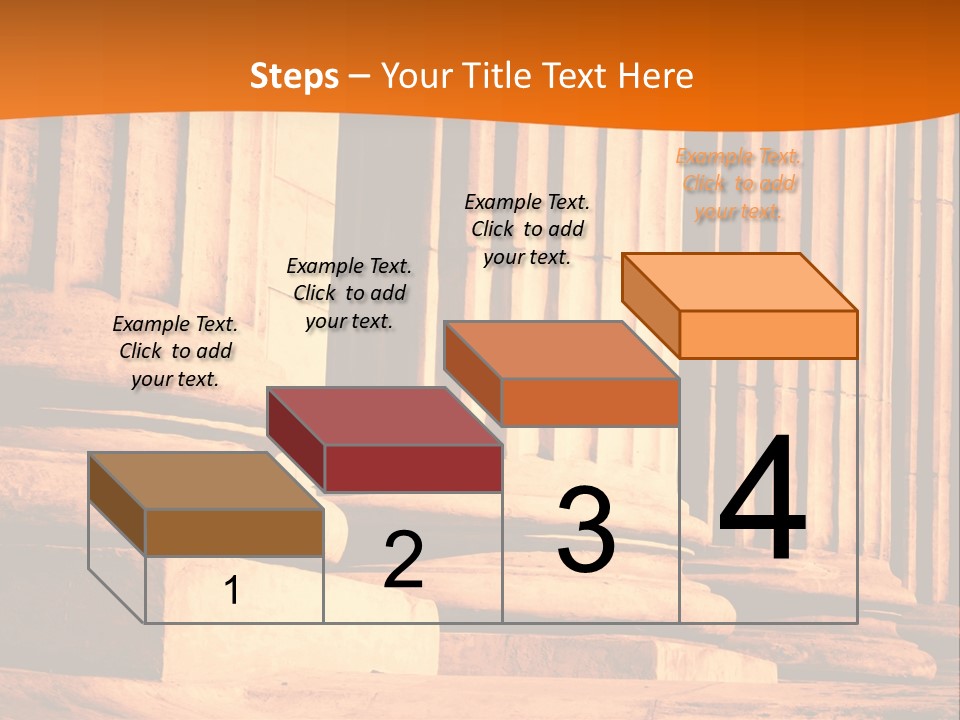 Steps – Your Title Text Here

Example Text. Click to add your text.

Example Text. Click to add your text.

Example Text. Click to add your text.

Example Text. Click to add your text.

1

2

3

4